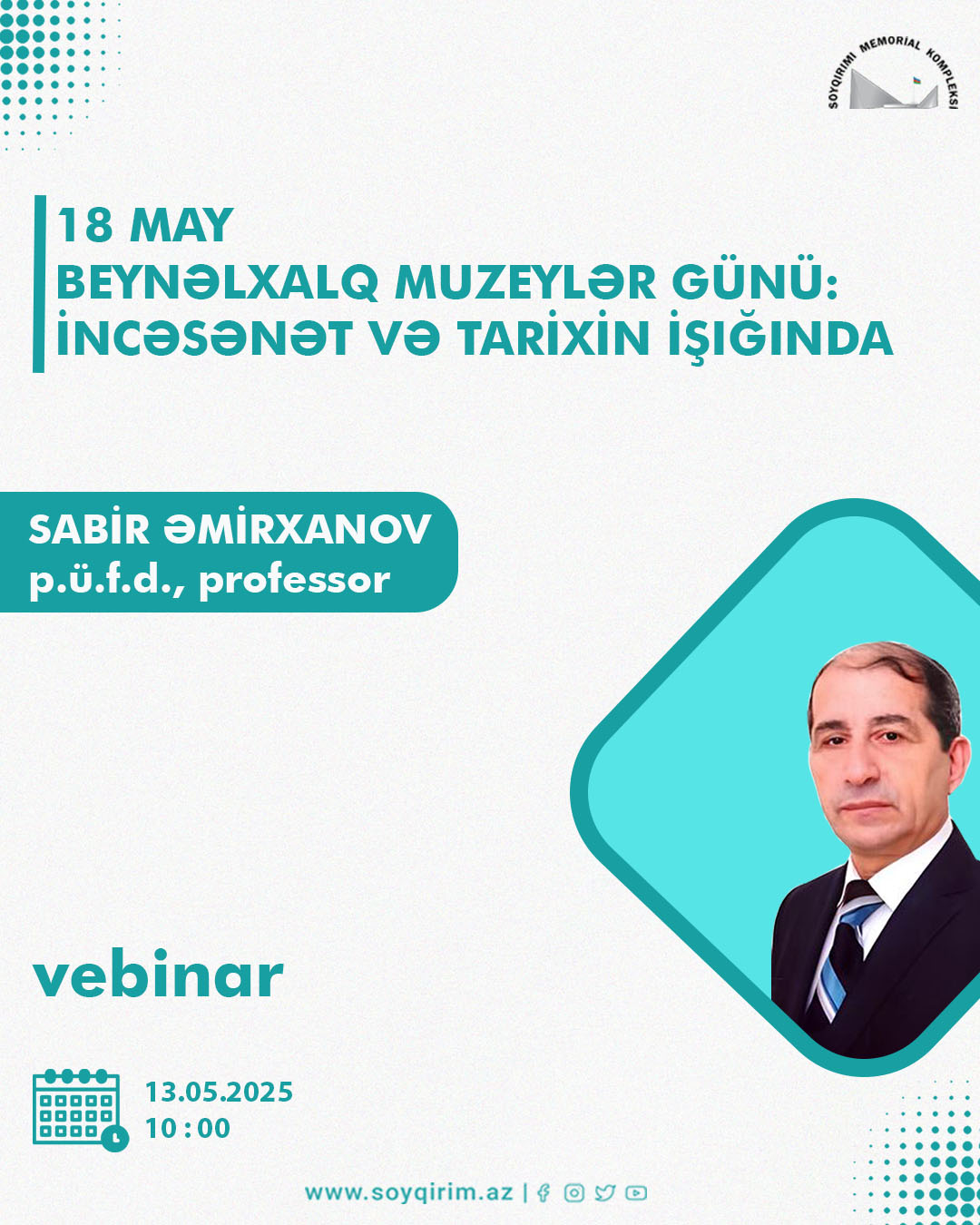 SOYQIRIMI MEMORİAL KOMPLEKSİ

18 MAY
BEYNƏLXALQ MUZEYLƏR GÜNÜ:
İNCƏSƏNƏT VƏ TARİXİN İŞIĞINDA

SABİR ƏMİRXANOV
p.ü.f.d., professor

vebinar

13.05.2025
10 : 00

www.soyqirim.az |